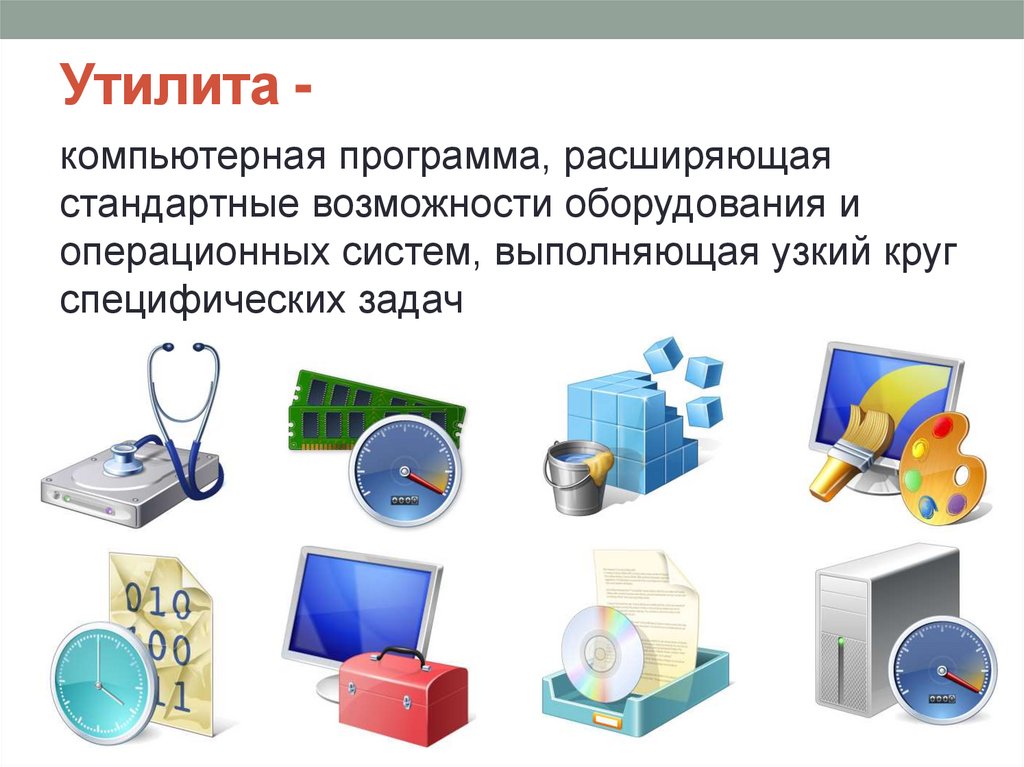 Утилита -

компьютерная программа, расширяющая стандартные возможности оборудования и операционных систем, выполняющая узкий круг специфических задач

010
100
11